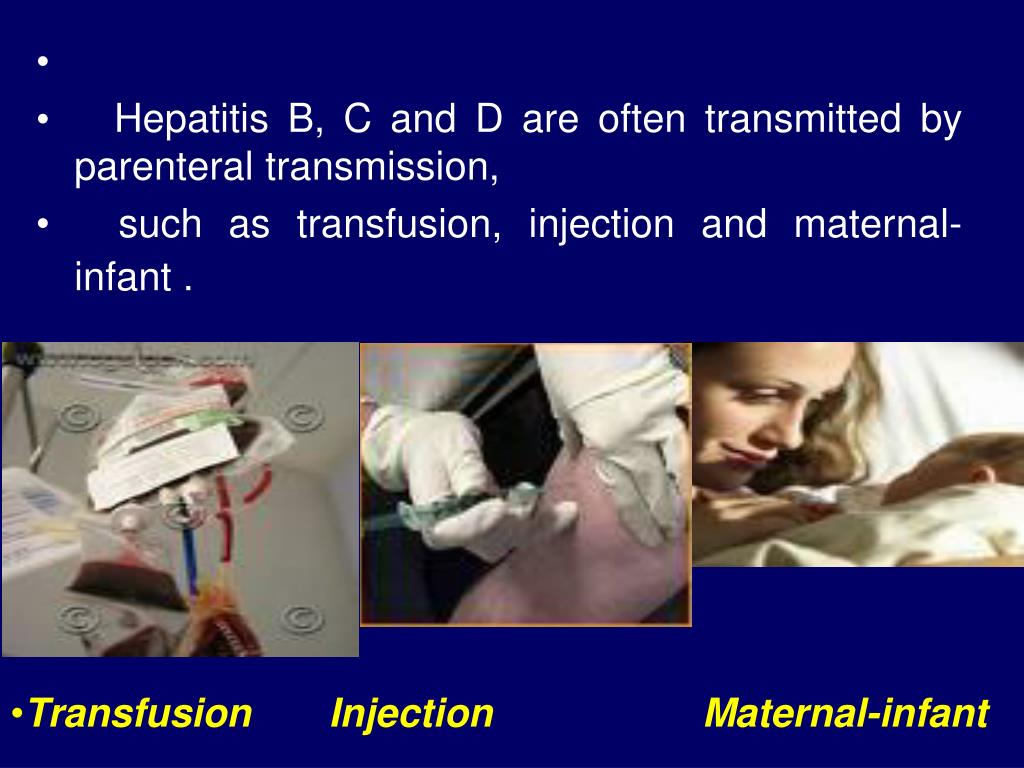 •

• Hepatitis B, C and D are often transmitted by parenteral transmission,

• such as transfusion, injection and maternal-infant .

•Transfusion Injection Maternal-infant